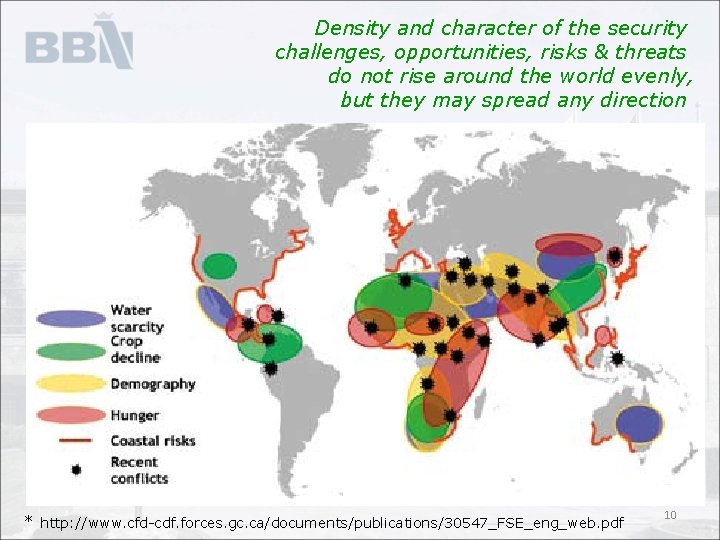 BBN

Density and character of the security challenges, opportunities, risks & threats do not rise around the world evenly, but they may spread any direction

Water scarcity
Crop decline
Demography
Hunger
Coastal risks
Recent conflicts

* http://www.cfd-cdf.forces.gc.ca/documents/publications/30547_FSE_eng_web.pdf

10